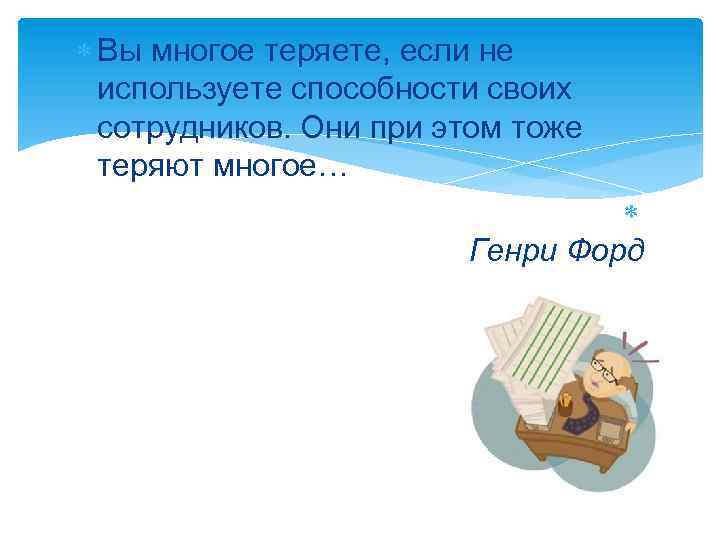 Вы многое теряете, если не используете способности своих сотрудников. Они при этом тоже теряют многое…

Генри Форд